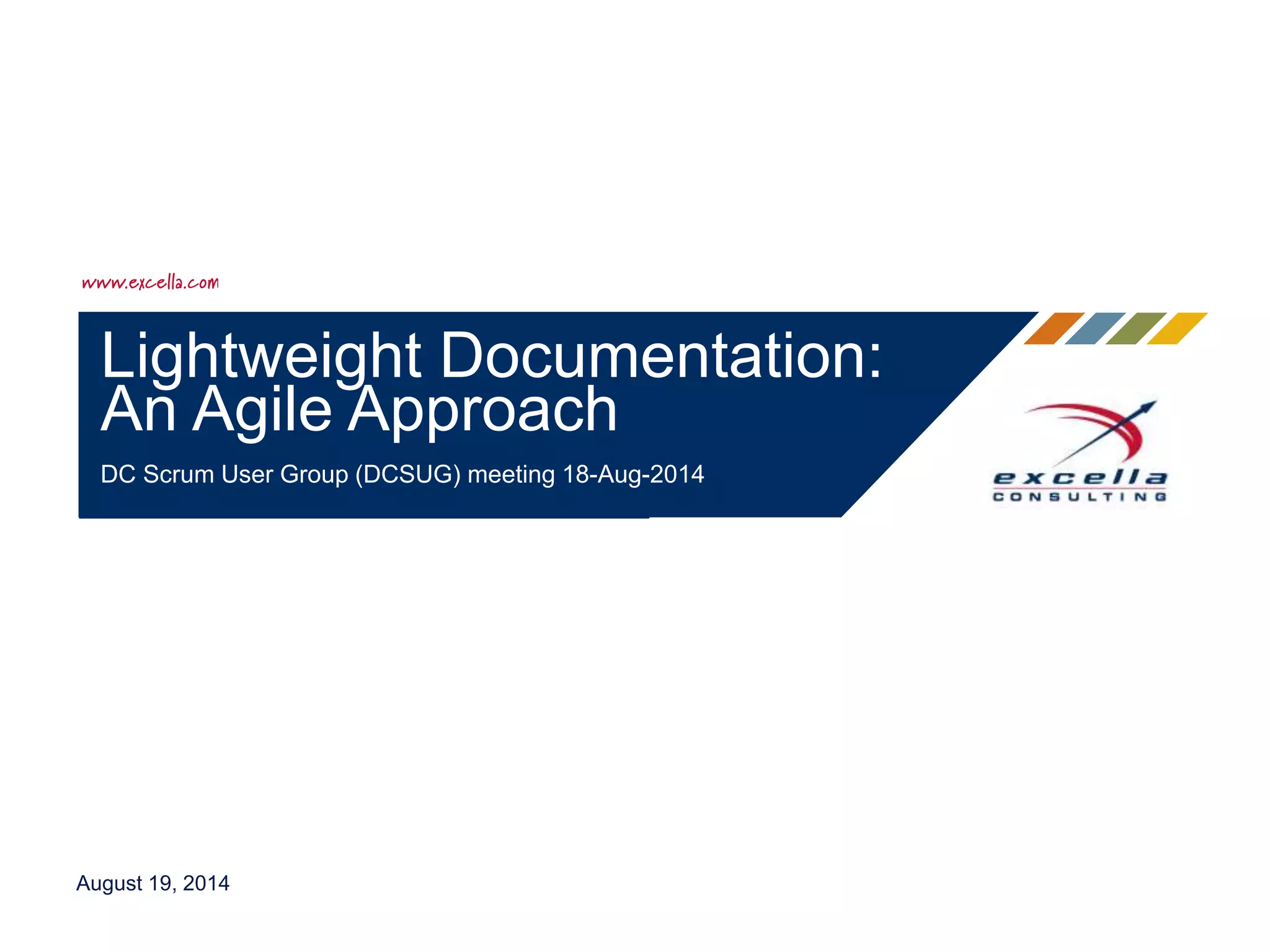 www.excella.com

Lightweight Documentation: An Agile Approach

DC Scrum User Group (DCSUG) meeting 18-Aug-2014

excella
CONSULTING

August 19, 2014